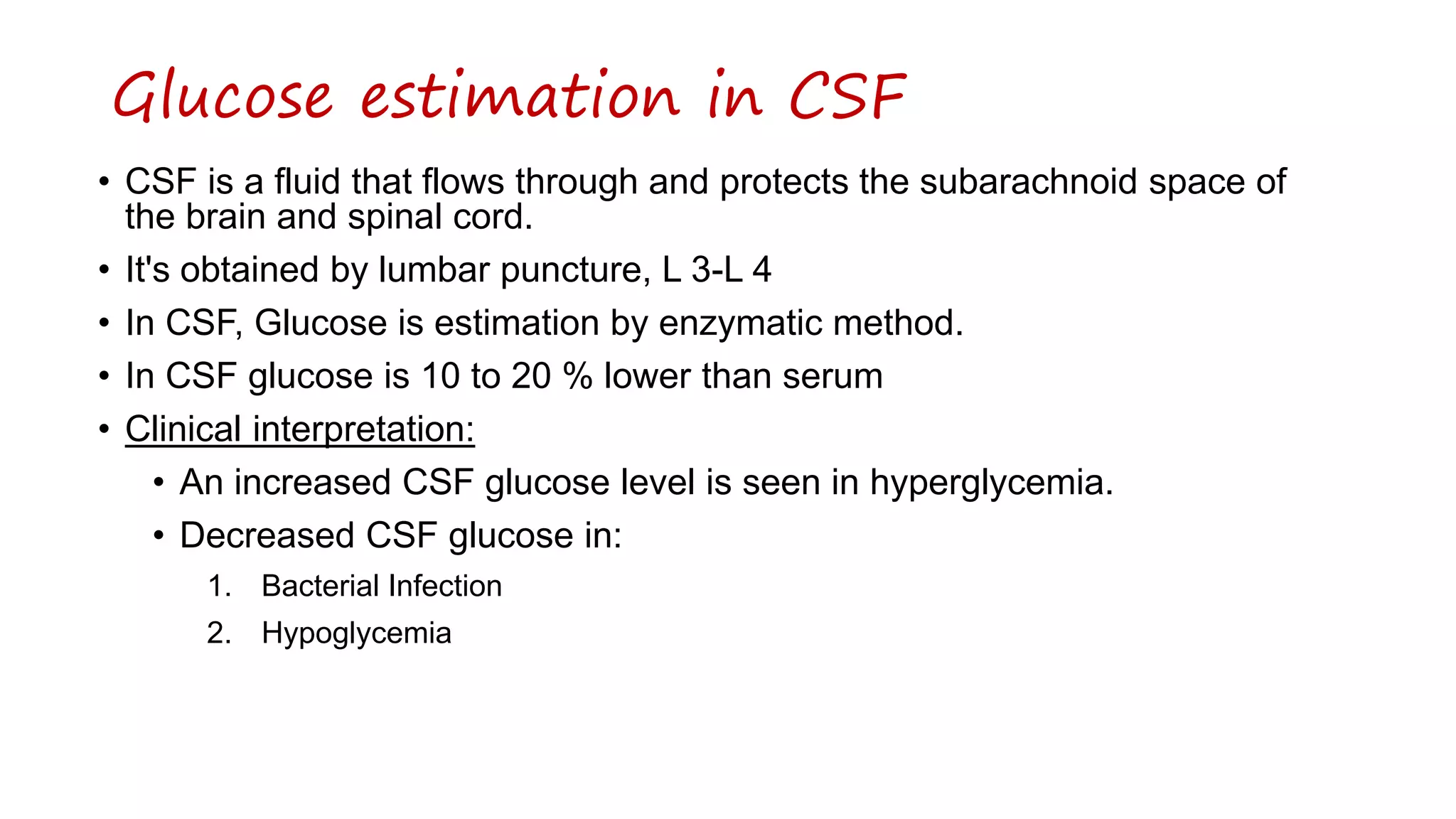 Glucose estimation in CSF

• CSF is a fluid that flows through and protects the subarachnoid space of the brain and spinal cord.
• It's obtained by lumbar puncture, L 3-L 4
• In CSF, Glucose is estimation by enzymatic method.
• In CSF glucose is 10 to 20 % lower than serum
• Clinical interpretation:
  • An increased CSF glucose level is seen in hyperglycemia.
  • Decreased CSF glucose in:
    1. Bacterial Infection
    2. Hypoglycemia